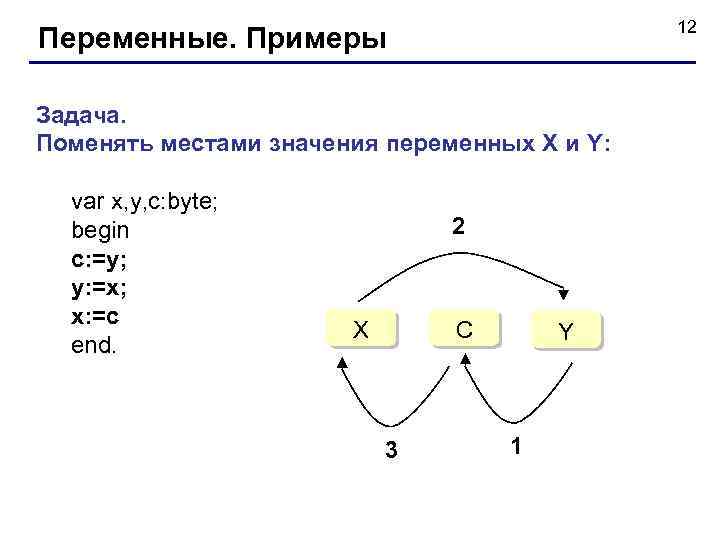 Переменные. Примеры

12

Задача.
Поменять местами значения переменных X и Y:

var x,y,c:byte;
begin
c:=y;
y:=x;
x:=c
end.

2

X

C

Y

3

1